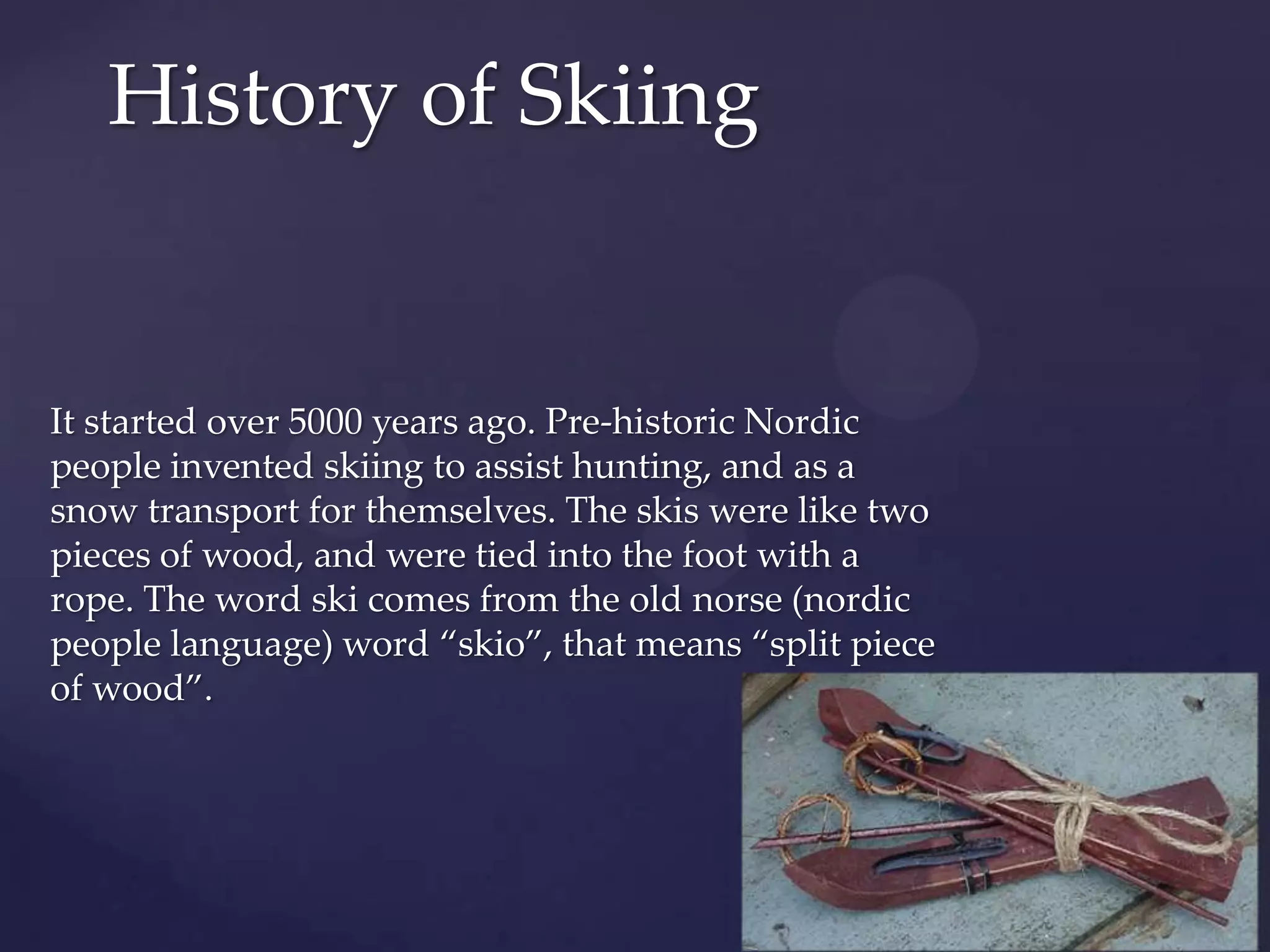 History of Skiing

It started over 5000 years ago. Pre-historic Nordic people invented skiing to assist hunting, and as a snow transport for themselves. The skis were like two pieces of wood, and were tied into the foot with a rope. The word ski comes from the old norse (nordic people language) word “skio”, that means “split piece of wood”.